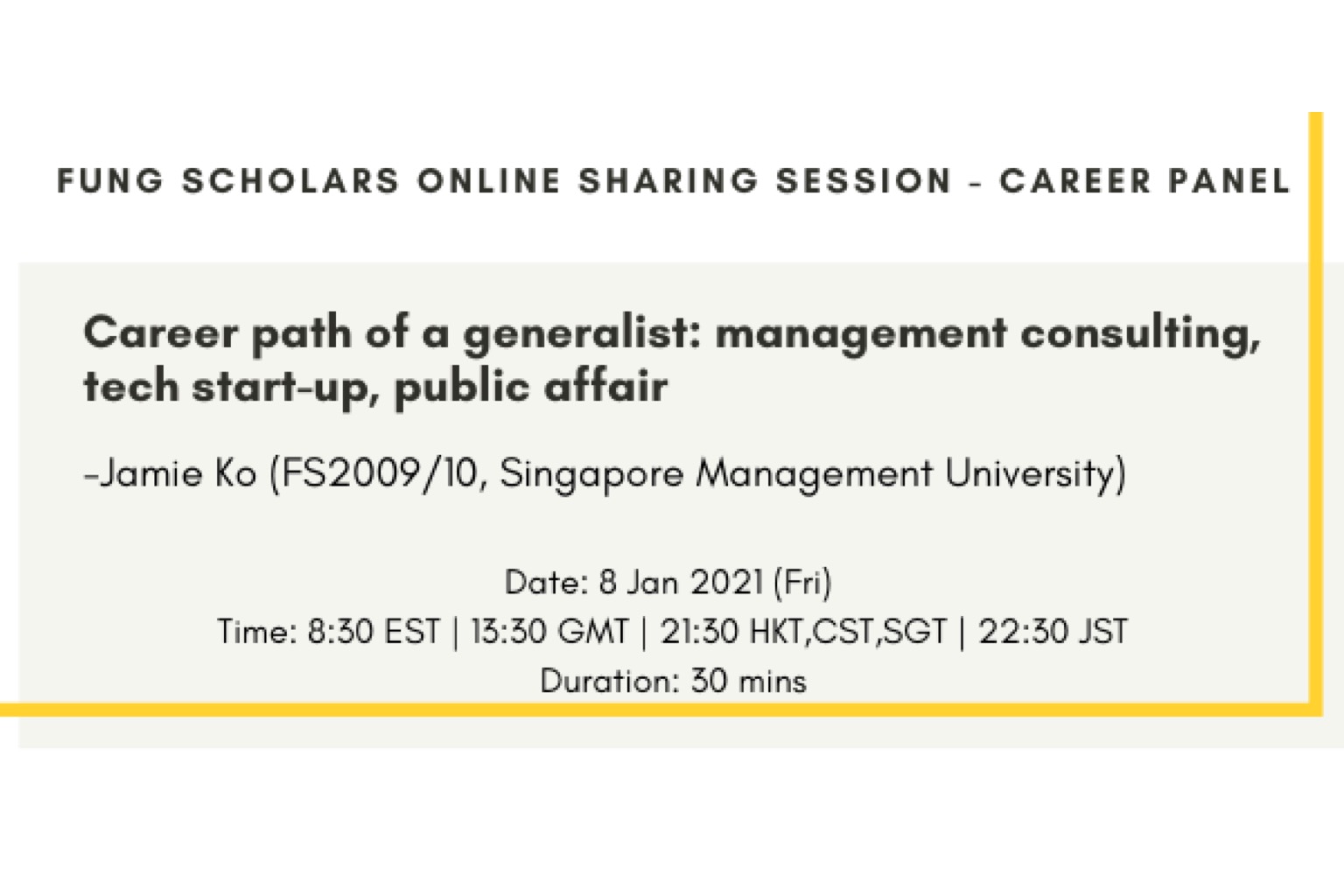 FUNG SCHOLARS ONLINE SHARING SESSION - CAREER PANEL

Career path of a generalist: management consulting, tech start-up, public affair

-Jamie Ko (FS2009/10, Singapore Management University)

Date: 8 Jan 2021 (Fri)
Time: 8:30 EST | 13:30 GMT | 21:30 HKT,CST,SGT | 22:30 JST
Duration: 30 mins